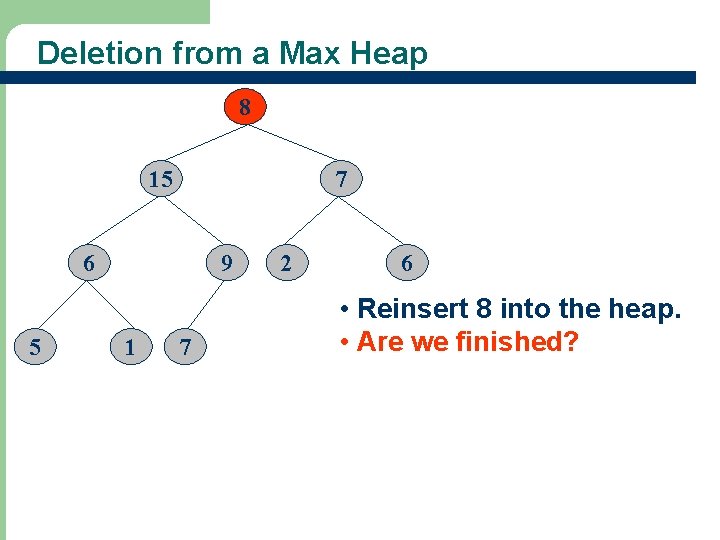 Deletion from a Max Heap

8

15

7

6

9

2

6

5

1

7

• Reinsert 8 into the heap.
• Are we finished?